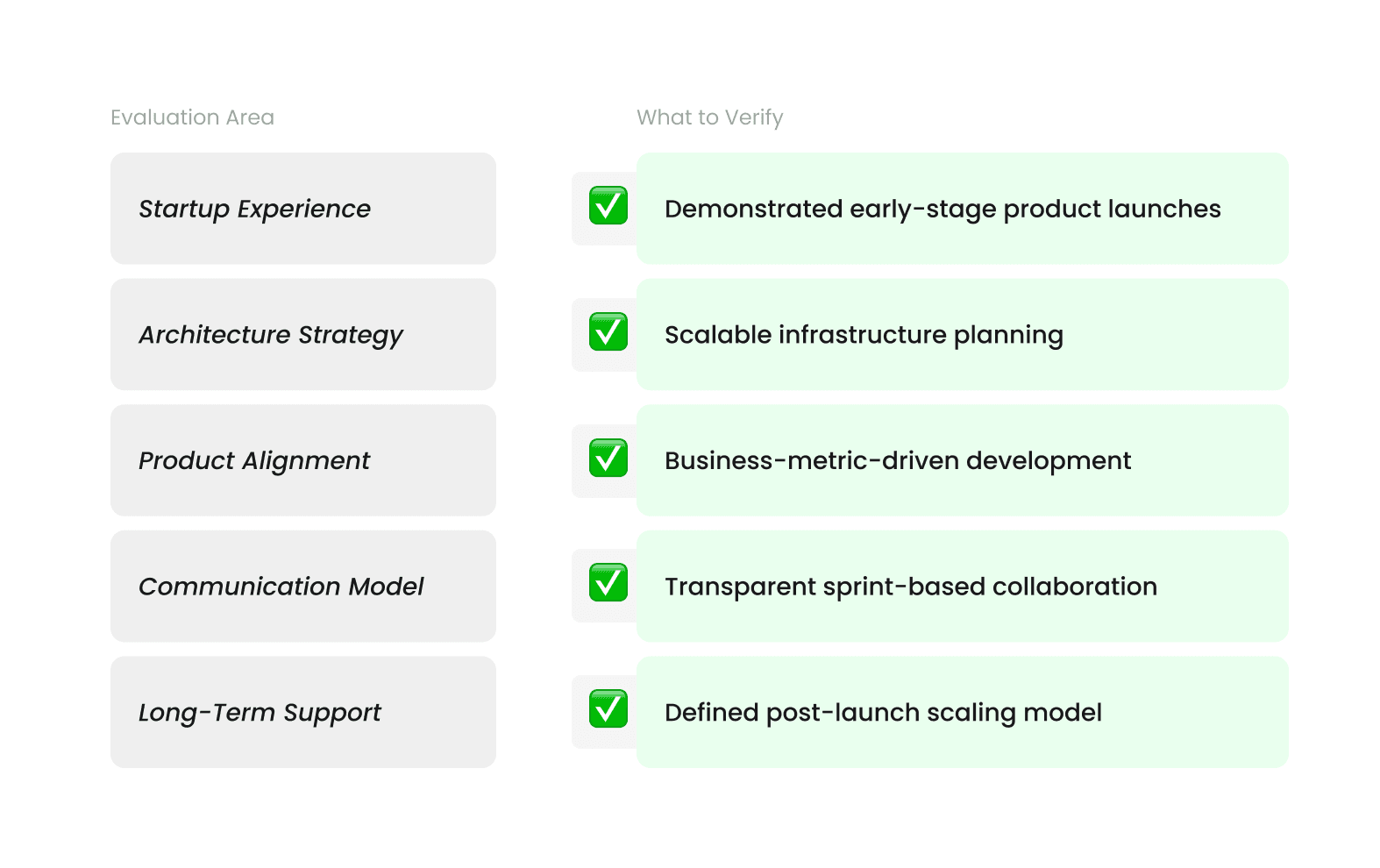 | Evaluation Area | What to Verify |
|---|---|
| Startup Experience | ✅ Demonstrated early-stage product launches |
| Architecture Strategy | ✅ Scalable infrastructure planning |
| Product Alignment | ✅ Business-metric-driven development |
| Communication Model | ✅ Transparent sprint-based collaboration |
| Long-Term Support | ✅ Defined post-launch scaling model |